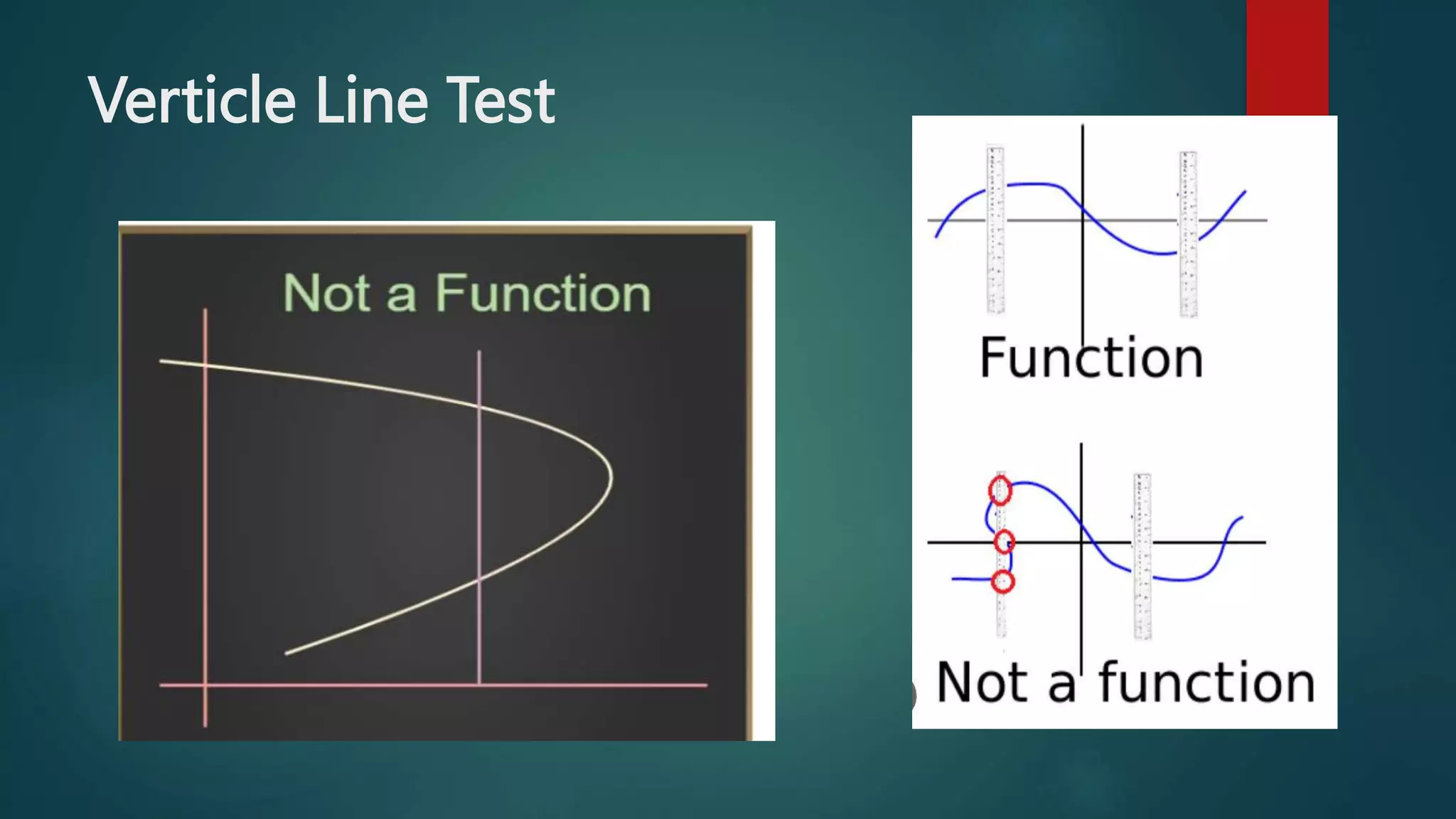 Verticle Line Test

Not a Function

Function

Not a function